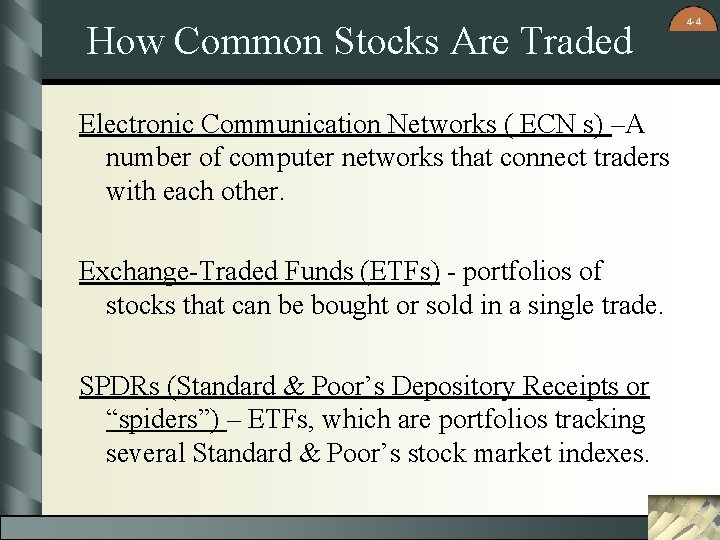 4-4

How Common Stocks Are Traded

Electronic Communication Networks ( ECN s) –A number of computer networks that connect traders with each other.

Exchange-Traded Funds (ETFs) - portfolios of stocks that can be bought or sold in a single trade.

SPDRs (Standard & Poor’s Depository Receipts or “spiders”) – ETFs, which are portfolios tracking several Standard & Poor’s stock market indexes.